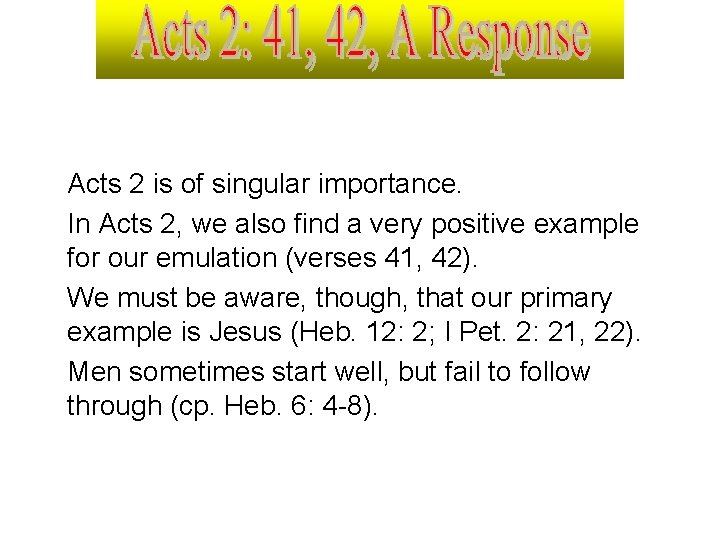 Acts 2: 41, 42, A Response

Acts 2 is of singular importance.

In Acts 2, we also find a very positive example for our emulation (verses 41, 42).

We must be aware, though, that our primary example is Jesus (Heb. 12: 2; I Pet. 2: 21, 22).

Men sometimes start well, but fail to follow through (cp. Heb. 6: 4-8).